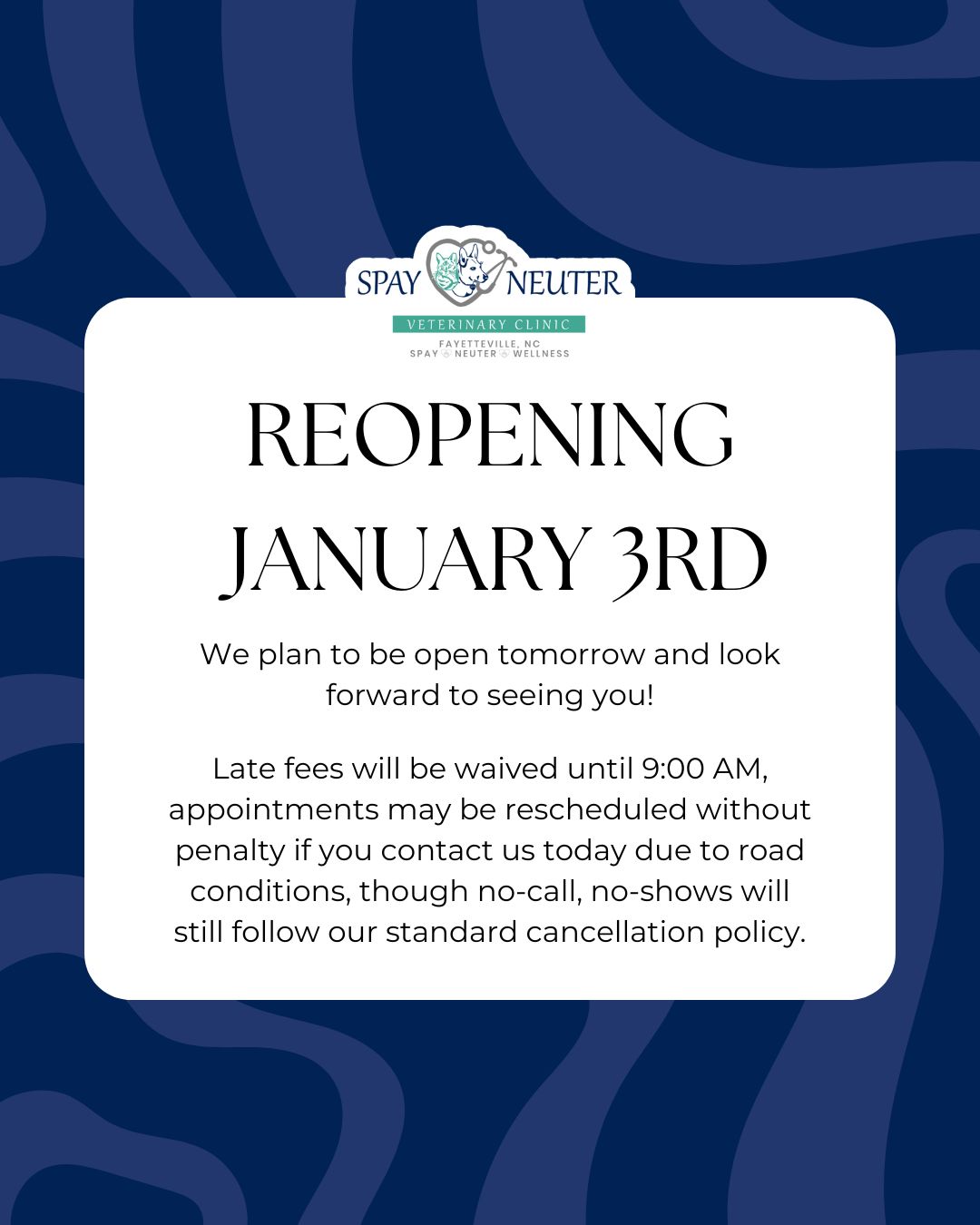 SPAY NEUTER
VETERINARY CLINIC
FAYETTEVILLE, NC
SPAY NEUTER WELLNESS

REOPENING JANUARY 3RD

We plan to be open tomorrow and look forward to seeing you!

Late fees will be waived until 9:00 AM, appointments may be rescheduled without penalty if you contact us today due to road conditions, though no-call, no-shows will still follow our standard cancellation policy.